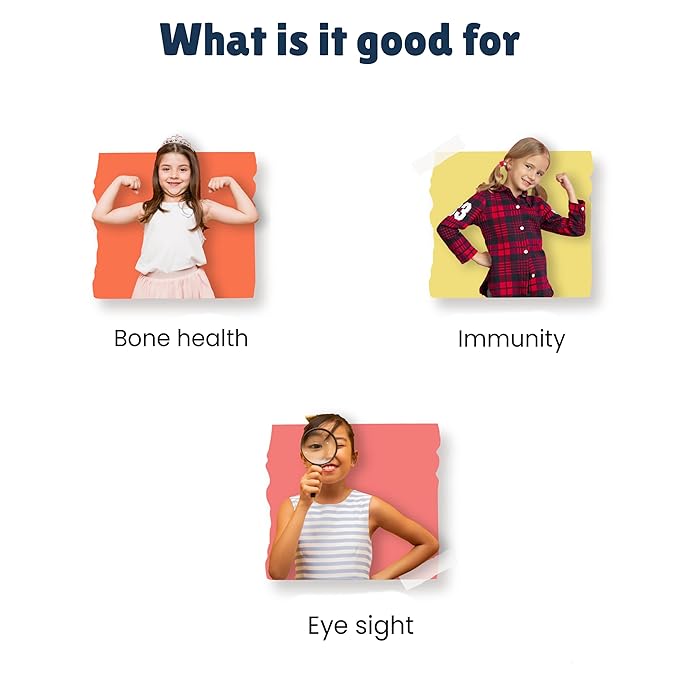 What is it good for

Bone health

Immunity

Eye sight